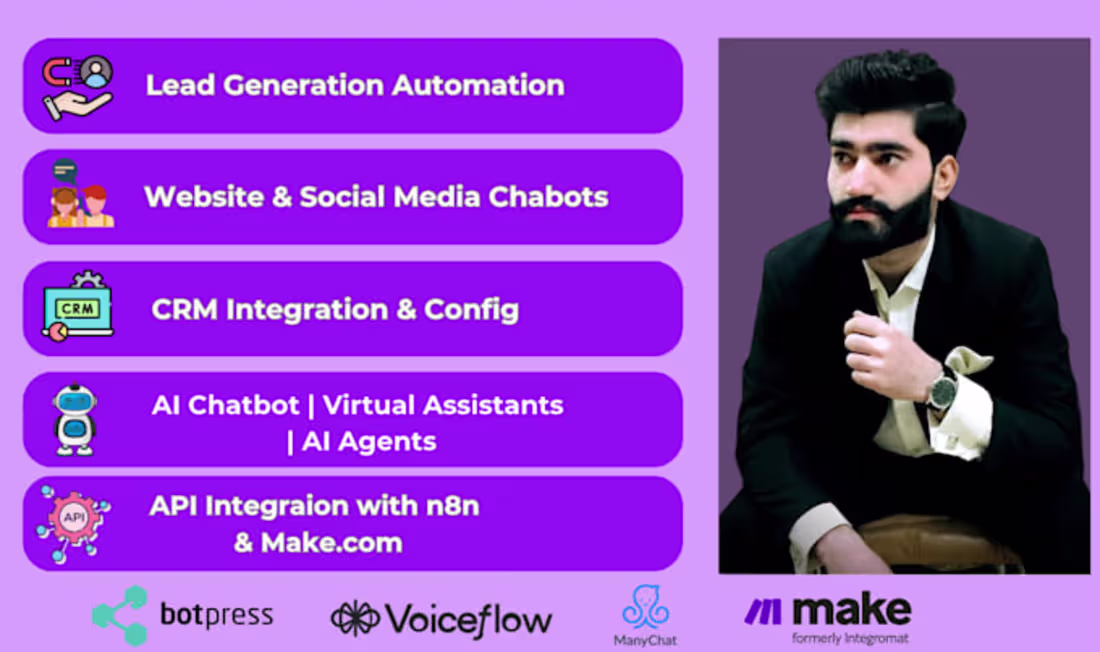 Lead Generation Automation

Website & Social Media Chabots

CRM

CRM Integration & Config

AI Chatbot | Virtual Assistants | AI Agents

API

API Integraion with n8n & Make.com

botpress

Voiceflow

ManyChat

make
formerly Integromat